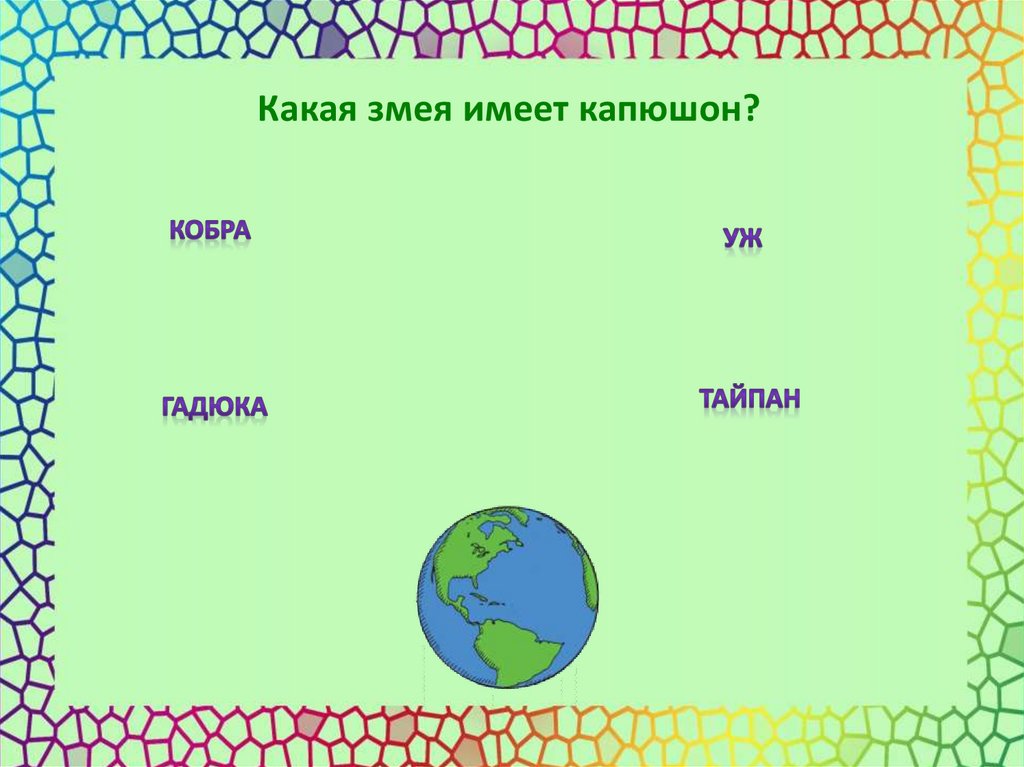 Какая змея имеет капюшон?

КОБРА

УЖ

ГАДЮКА

ТАЙПАН